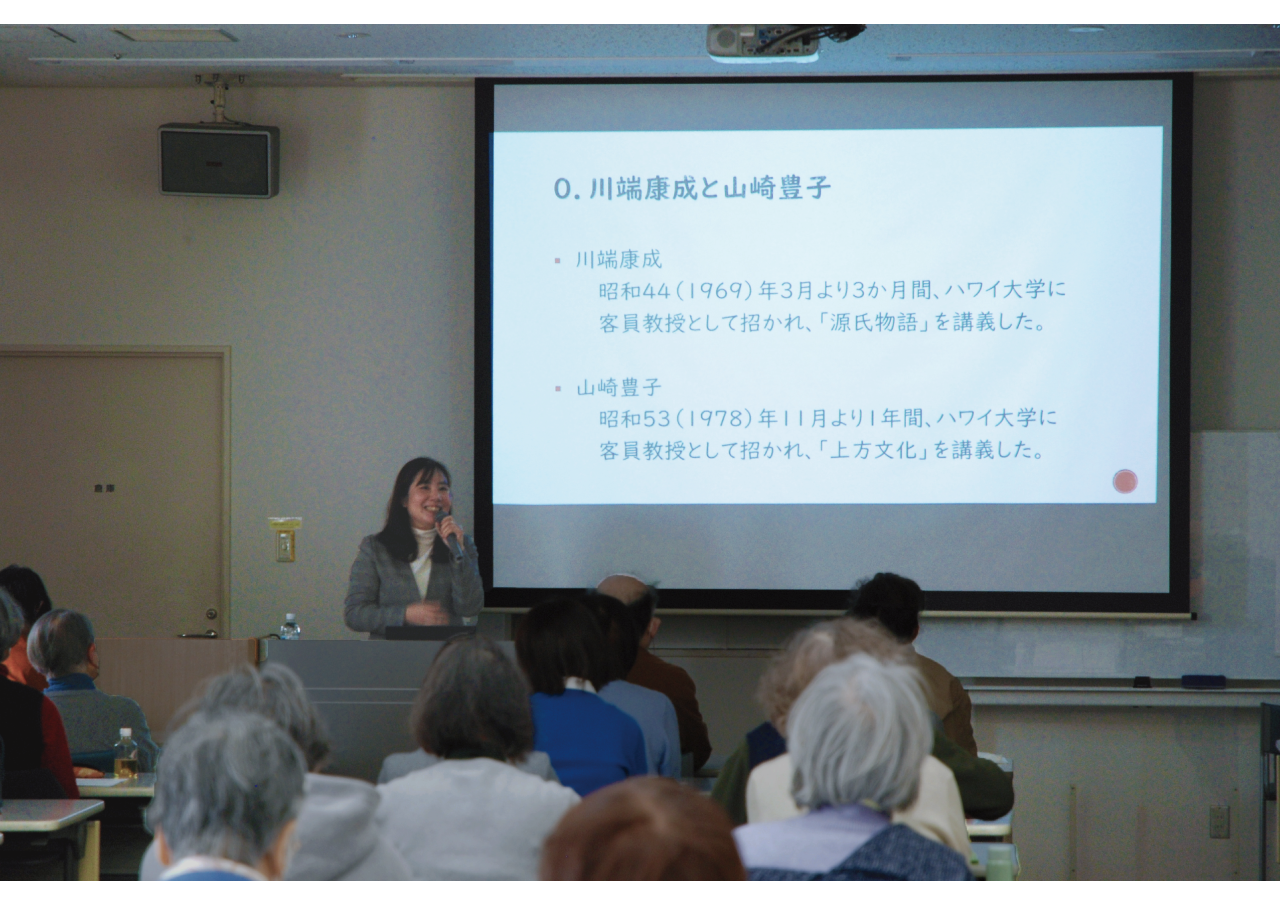 0. 川端康成と山崎豊子

▪ 川端康成
昭和44(1969)年3月より3か月間、ハワイ大学に客員教授として招かれ、「源氏物語」を講義した。

▪ 山崎豊子
昭和53(1978)年11月より1年間、ハワイ大学に客員教授として招かれ、「上方文化」を講義した。